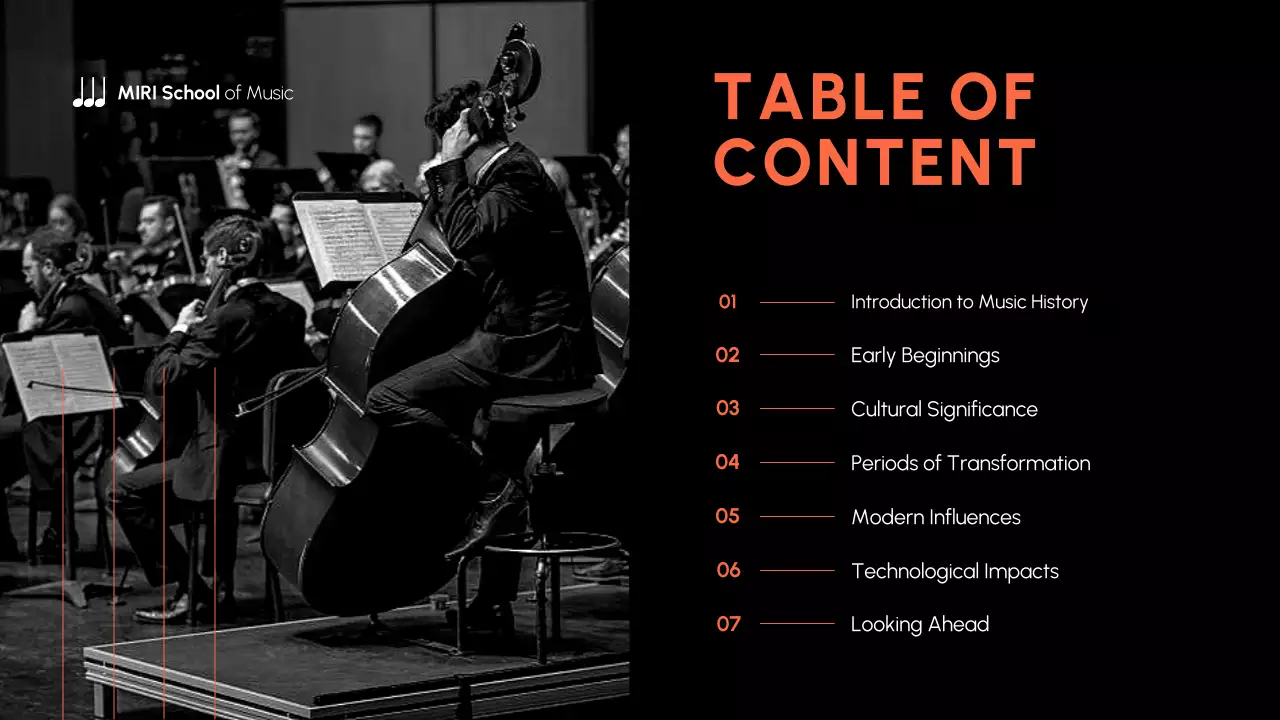 MIRI School of Music

TABLE OF CONTENT

01 Introduction to Music History

02 Early Beginnings

03 Cultural Significance

04 Periods of Transformation

05 Modern Influences

06 Technological Impacts

07 Looking Ahead